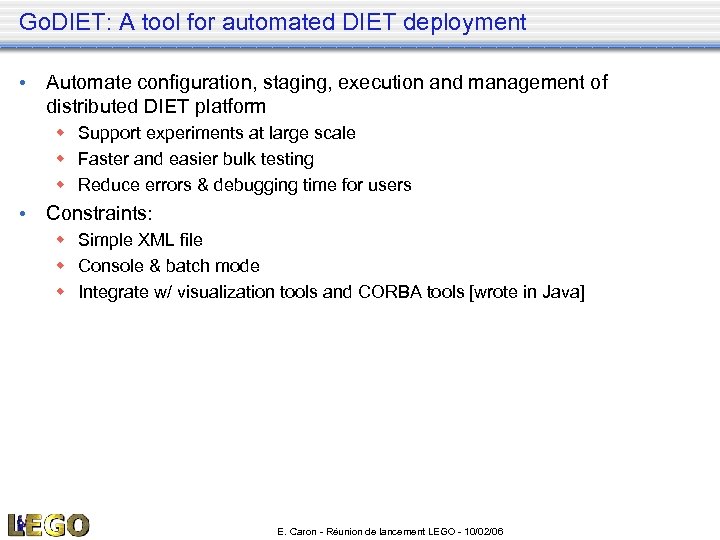 GoDIET: A tool for automated DIET deployment

• Automate configuration, staging, execution and management of distributed DIET platform
  ◆ Support experiments at large scale
  ◆ Faster and easier bulk testing
  ◆ Reduce errors & debugging time for users
• Constraints:
  ◆ Simple XML file
  ◆ Console & batch mode
  ◆ Integrate w/ visualization tools and CORBA tools [wrote in Java]

LEGO

E. Caron - Réunion de lancement LEGO - 10/02/06